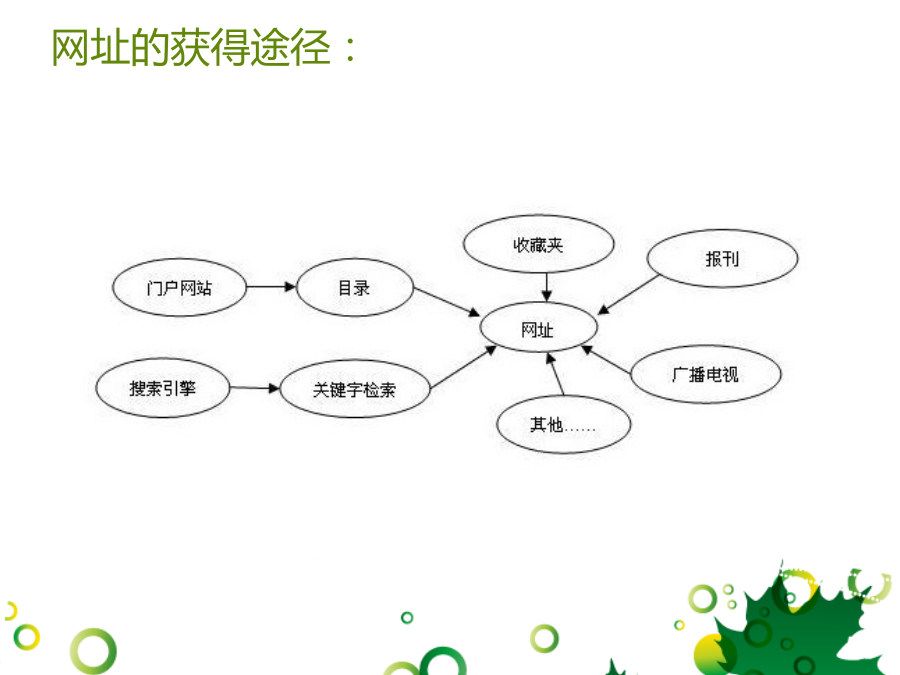 网址的获得途径：

收藏夹

报刊

门户网站

目录

网址

搜索引擎

关键字检索

广播电视

其他……